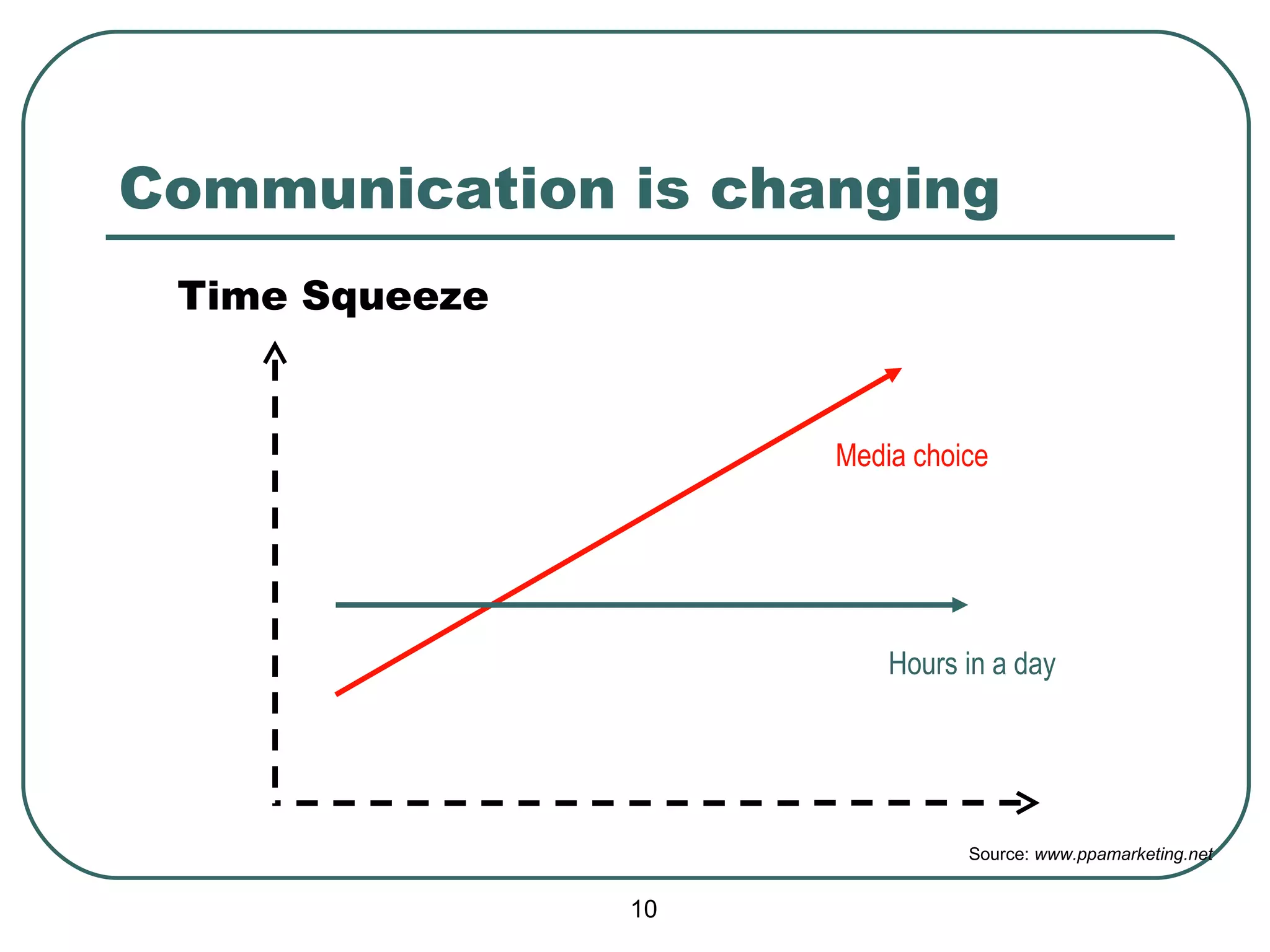 Communication is changing

Time Squeeze

Media choice

Hours in a day

Source: www.ppamarketing.net

10